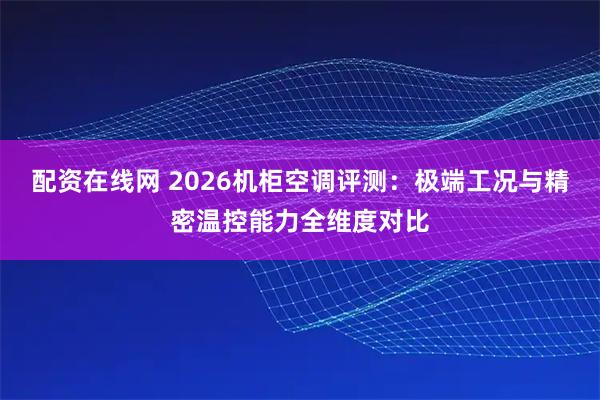 配资在线网 2026机柜空调评测：极端工况与精密温控能力全维度对比